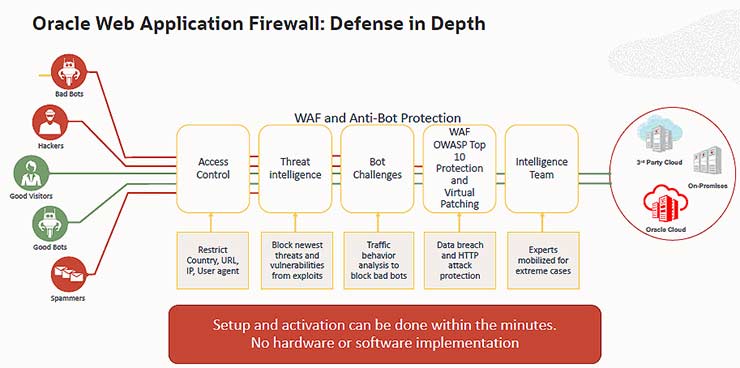 Oracle Web Application Firewall: Defense in Depth

Bad Bots

Hackers

Good Visitors

Good Bots

Spammers

WAF and Anti-Bot Protection

Access Control

Threat intelligence

Bot Challenges

WAF OWASP Top 10 Protection and Virtual Patching

Intelligence Team

Restrict Country, URL, IP, User agent

Block newest threats and vulnerabilities from exploits

Traffic behavior analysis to block bad bots

Data breach and HTTP attack protection

Experts mobilized for extreme cases

3rd Party Cloud

On-Premises

Oracle Cloud

Setup and activation can be done within the minutes.
No hardware or software implementation